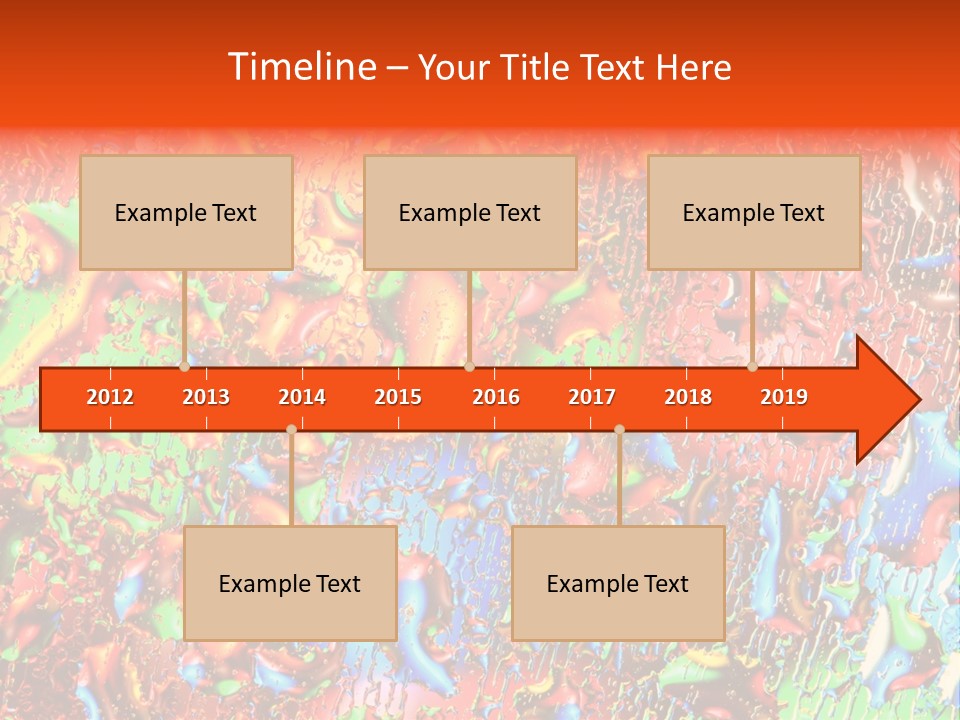 Timeline – Your Title Text Here

Example Text

Example Text

Example Text

2012 2013 2014 2015 2016 2017 2018 2019

Example Text

Example Text